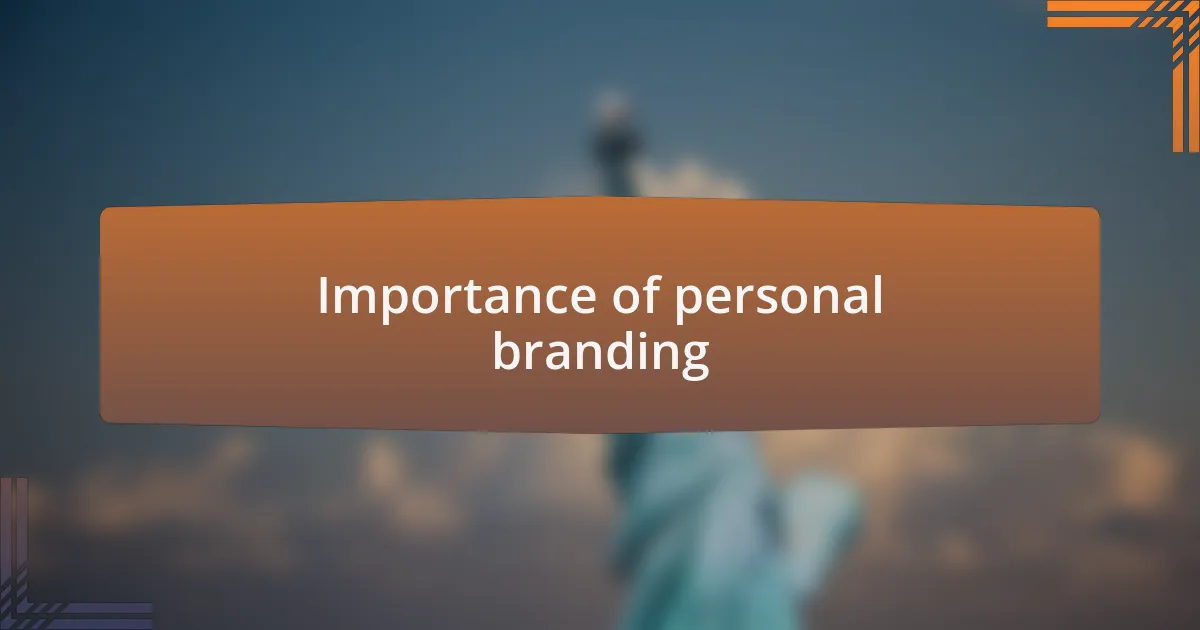 Importance of personal branding